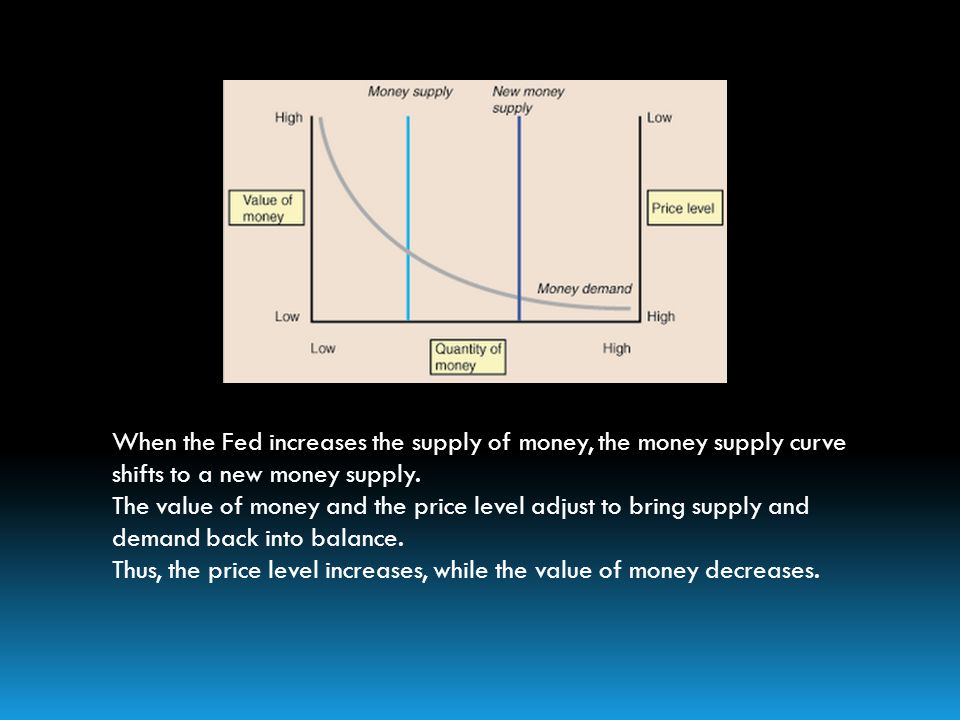 Money supply

New money supply

High

Low

Value of money

Price level

Money demand

Low

High

Low

Quantity of money

High

When the Fed increases the supply of money, the money supply curve shifts to a new money supply.
The value of money and the price level adjust to bring supply and demand back into balance.
Thus, the price level increases, while the value of money decreases.